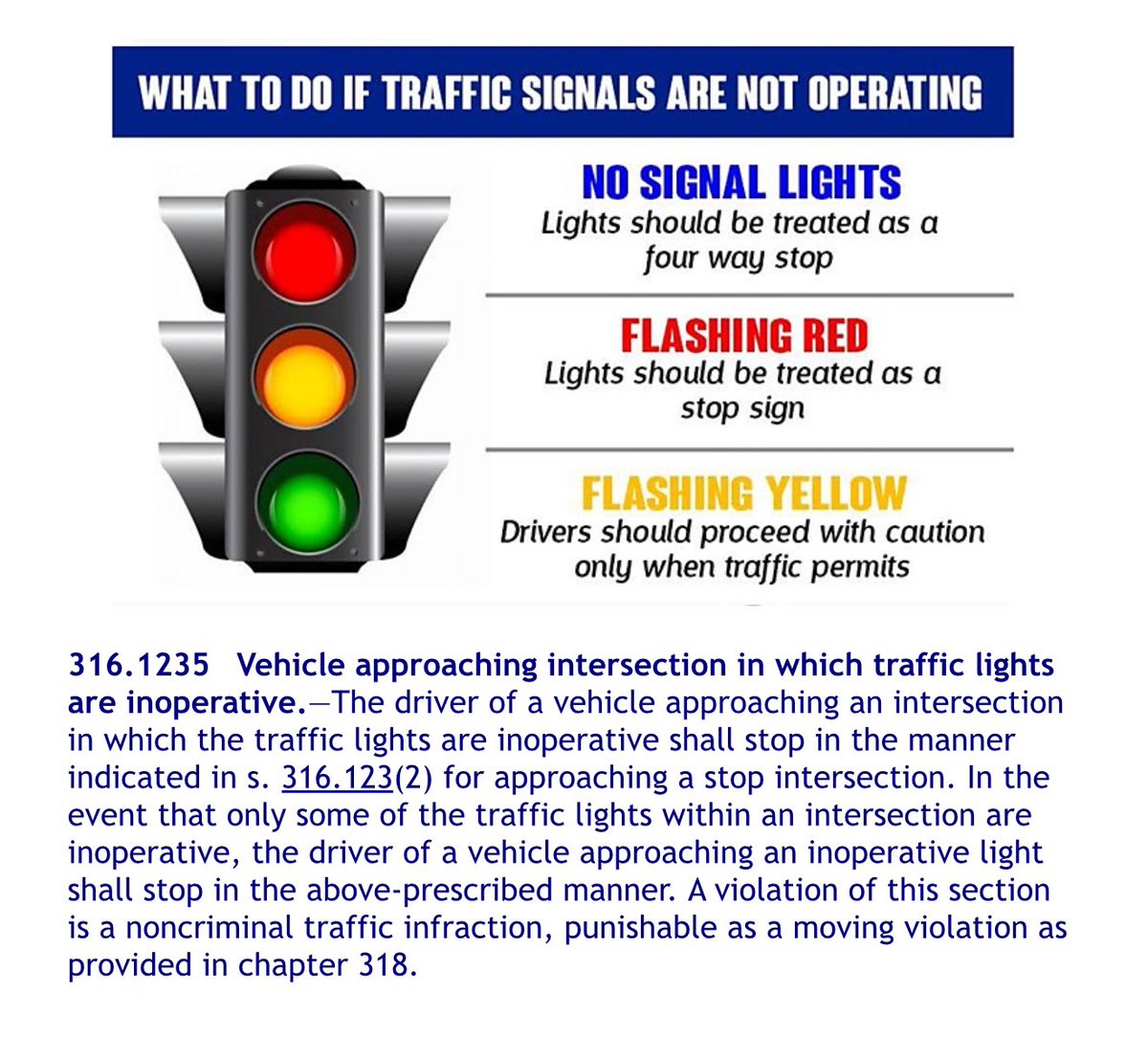 WHAT TO DO IF TRAFFIC SIGNALS ARE NOT OPERATING

NO SIGNAL LIGHTS
Lights should be treated as a four way stop

FLASHING RED
Lights should be treated as a stop sign

FLASHING YELLOW
Drivers should proceed with caution only when traffic permits

316.1235 Vehicle approaching intersection in which traffic lights are inoperative.—The driver of a vehicle approaching an intersection in which the traffic lights are inoperative shall stop in the manner indicated in s. 316.123(2) for approaching a stop intersection. In the event that only some of the traffic lights within an intersection are inoperative, the driver of a vehicle approaching an inoperative light shall stop in the above-prescribed manner. A violation of this section is a noncriminal traffic infraction, punishable as a moving violation as provided in chapter 318.